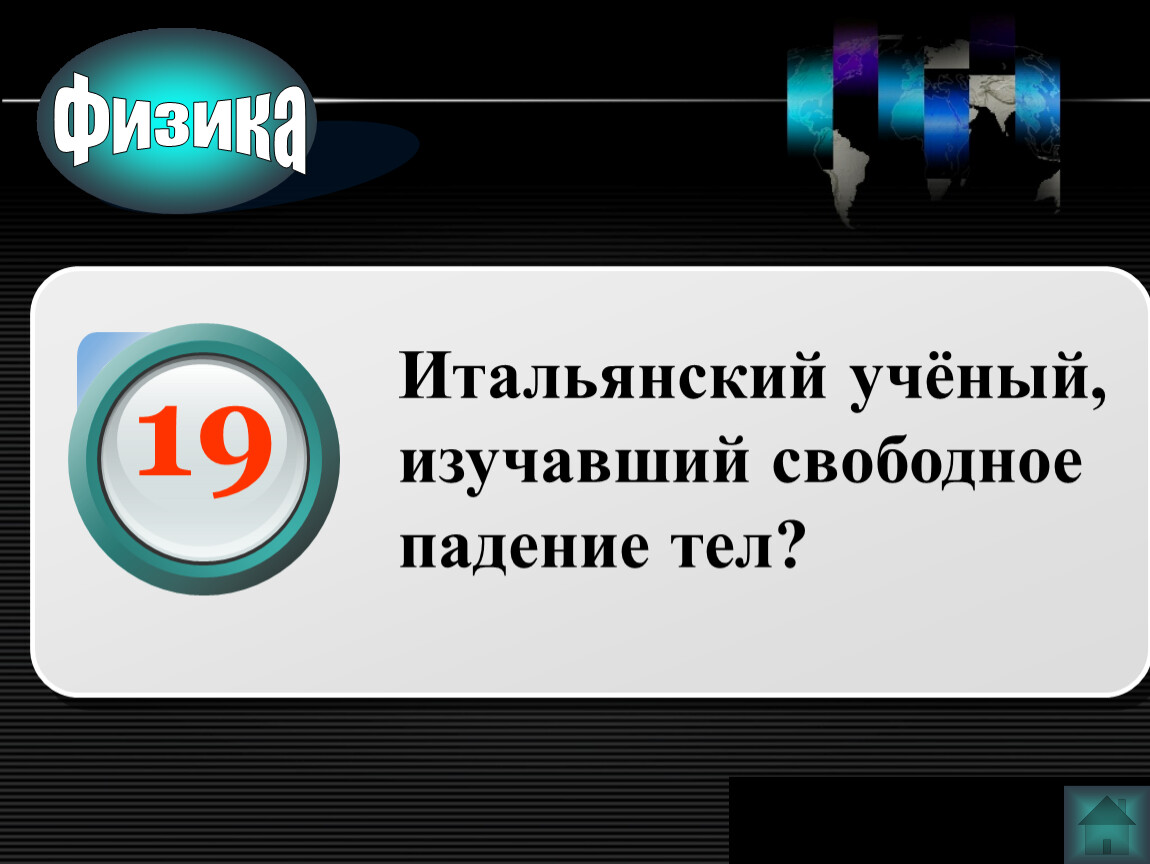 Физика

19

Итальянский учёный, изучавший свободное падение тел?